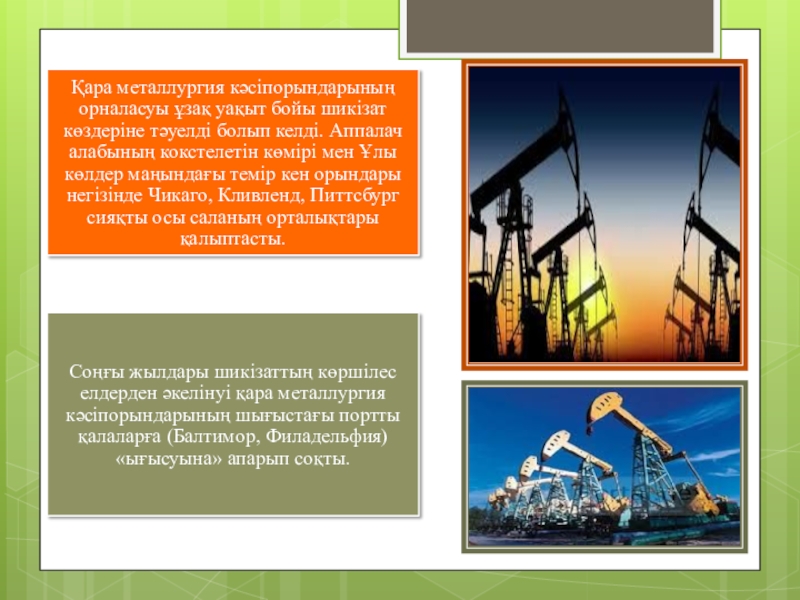 Қара металлургия кәсіпорындарының орналасуы ұзақ уақыт бойы шикізат көздеріне тәуелді болып келді. Аппалач алабының кокстелетін көмірі мен Ұлы көлдер маңындағы темір кен орындары негізінде Чикаго, Кливленд, Питтсбург сияқты осы саланың орталықтары қалыптасты.

Соңғы жылдары шикізаттың көршілес елдерден әкелінуі қара металлургия кәсіпорындарының шығыстағы портты қалаларға (Балтимор, Филадельфия) «ығысуына» апарып соқты.